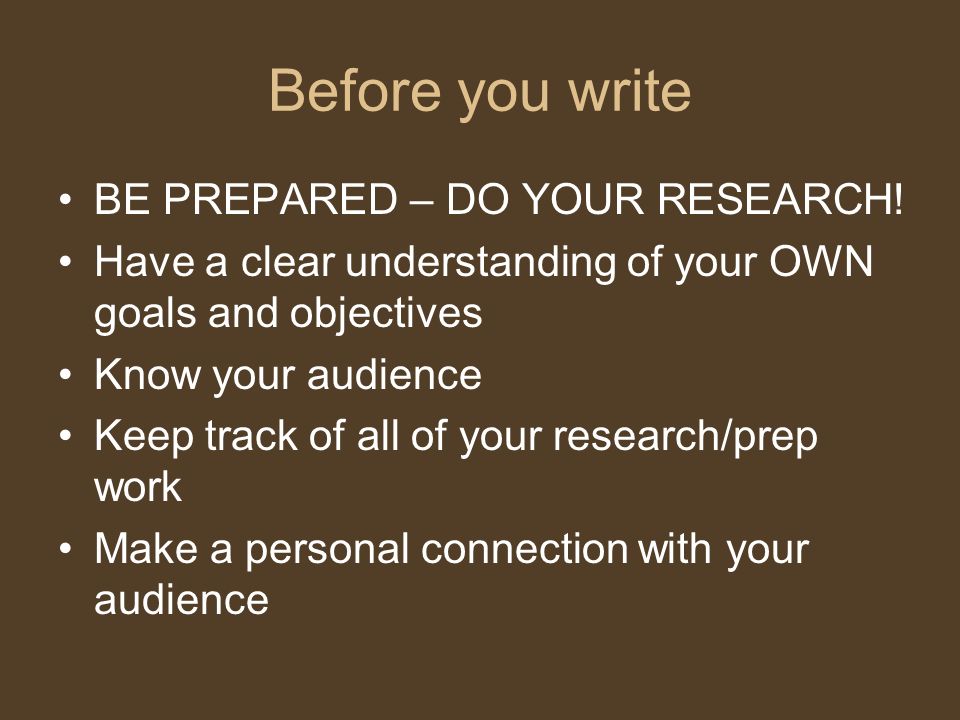 Before you write

• BE PREPARED – DO YOUR RESEARCH!
• Have a clear understanding of your OWN goals and objectives
• Know your audience
• Keep track of all of your research/prep work
• Make a personal connection with your audience